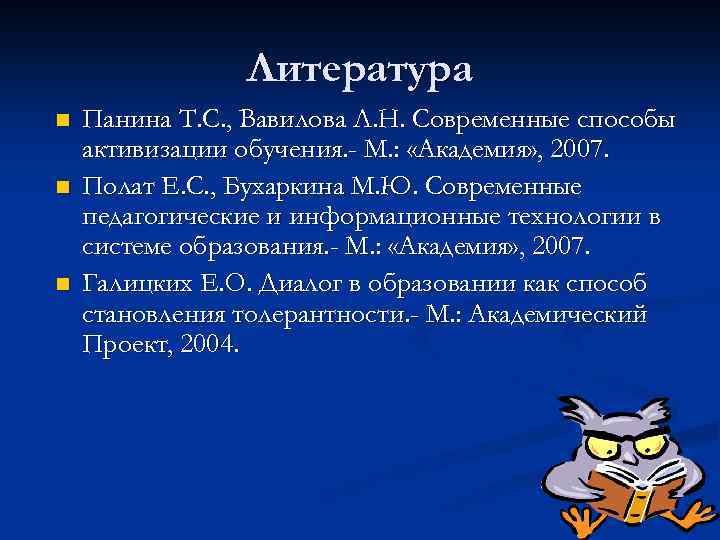 Литература

Панина Т.С., Вавилова Л.Н. Современные способы активизации обучения.- М.: «Академия», 2007.

Полат Е.С., Бухаркина М.Ю. Современные педагогические и информационные технологии в системе образования.- М.: «Академия», 2007.

Галицких Е.О. Диалог в образовании как способ становления толерантности.- М.: Академический Проект, 2004.